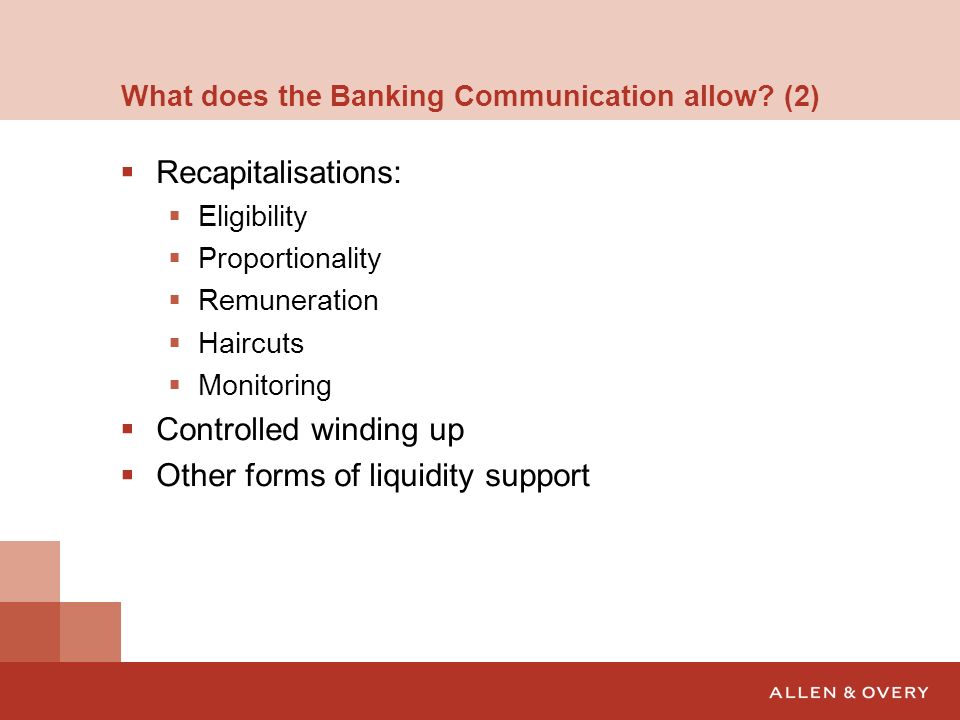 What does the Banking Communication allow? (2)

- Recapitalisations:
  - Eligibility
  - Proportionality
  - Remuneration
  - Haircuts
  - Monitoring
- Controlled winding up
- Other forms of liquidity support

ALLEN & OVERY